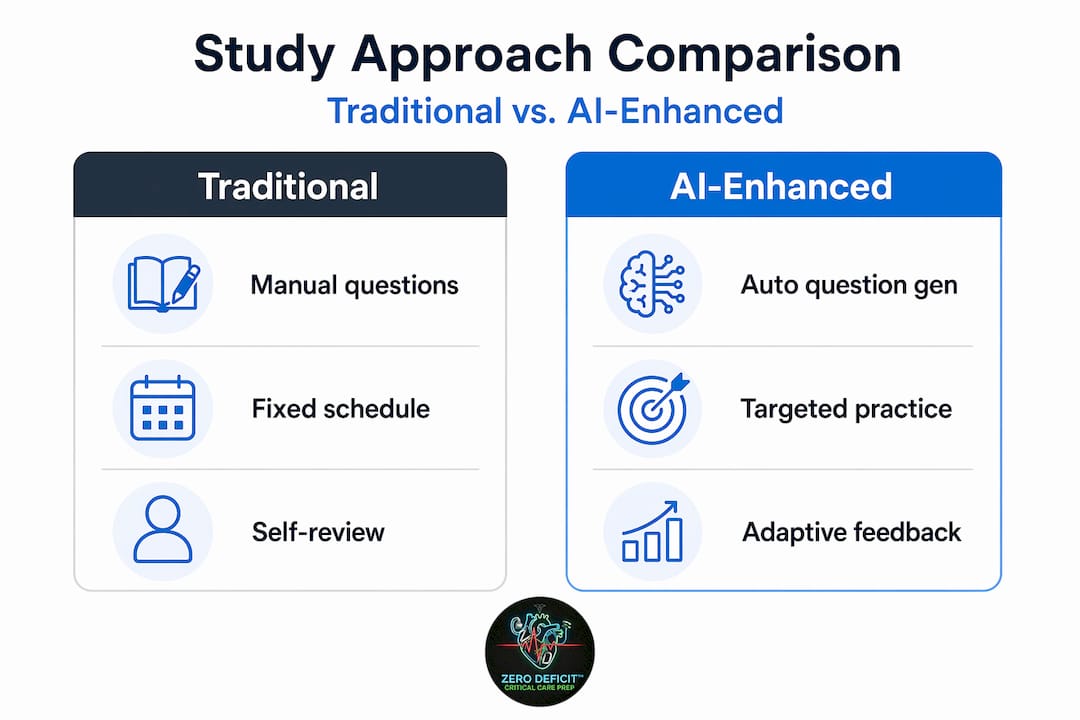 Study Approach Comparison

Traditional vs. AI-Enhanced

Traditional

Manual questions

Fixed schedule

Self-review

AI-Enhanced

Auto question gen

Targeted practice

Adaptive feedback

ZERO DEFICIT™
CRITICAL CARE PREP